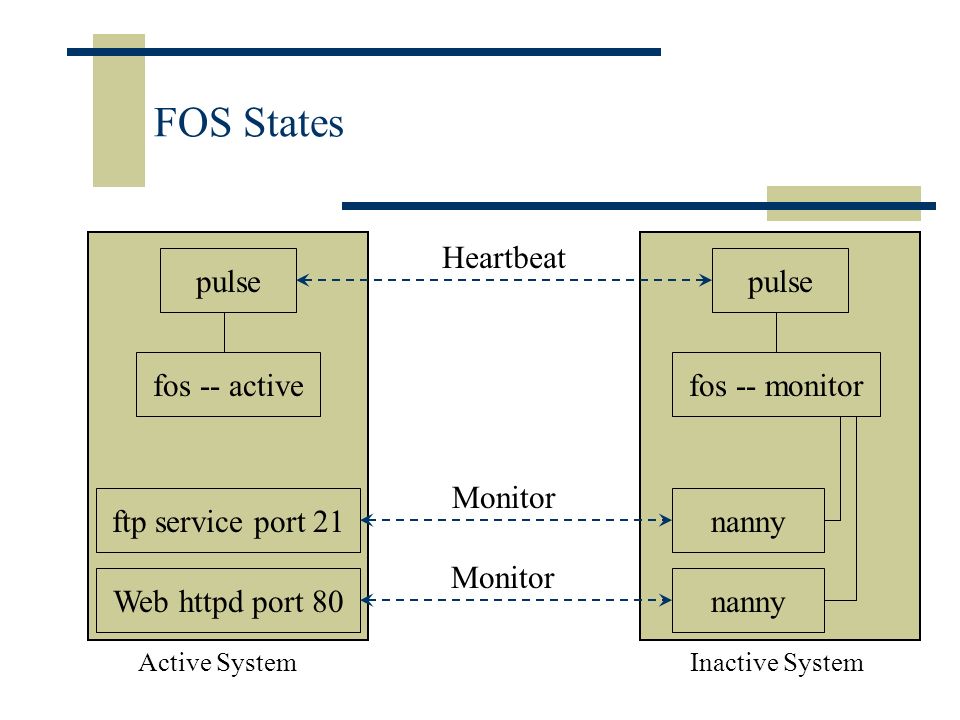 FOS States

pulse

fos -- active

ftp service port 21

Web httpd port 80

Active System

Heartbeat

Monitor

Monitor

pulse

fos -- monitor

nanny

nanny

Inactive System